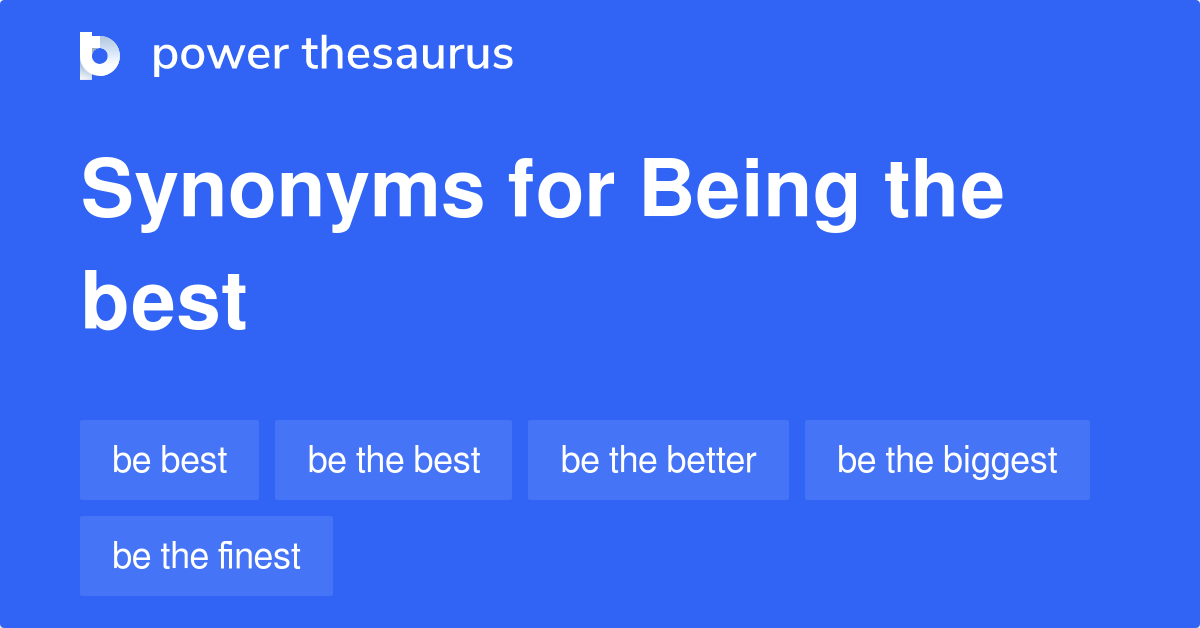 power thesaurus

Synonyms for Being the best

be best
be the best
be the better
be the biggest
be the finest